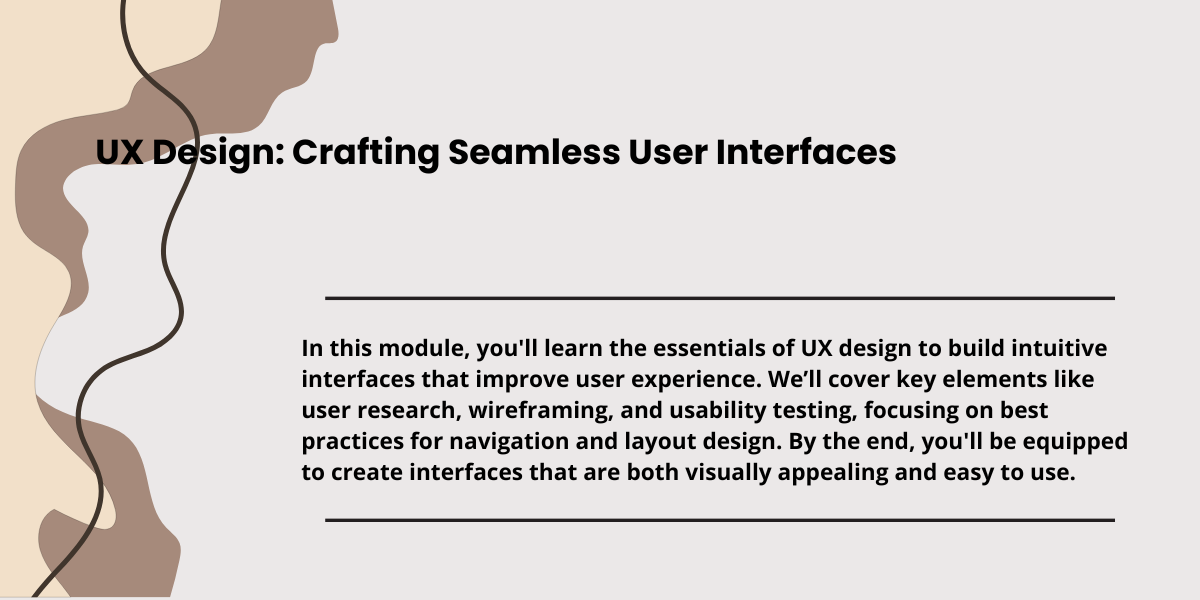 UX Design: Crafting Seamless User Interfaces

In this module, you'll learn the essentials of UX design to build intuitive interfaces that improve user experience. We’ll cover key elements like user research, wireframing, and usability testing, focusing on best practices for navigation and layout design. By the end, you'll be equipped to create interfaces that are both visually appealing and easy to use.